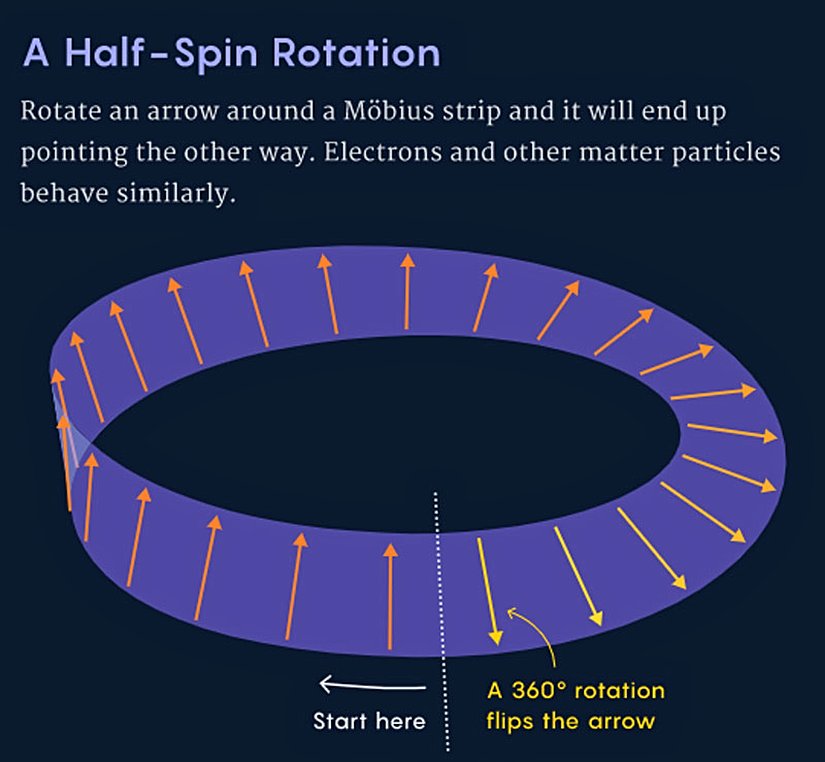 A Half-Spin Rotation

Rotate an arrow around a Möbius strip and it will end up pointing the other way. Electrons and other matter particles behave similarly.

Start here

A 360° rotation flips the arrow